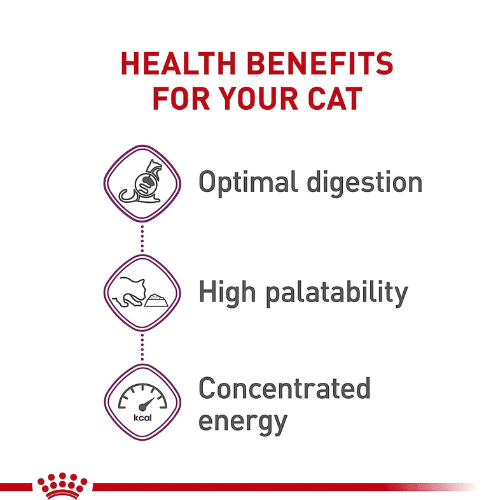 HEALTH BENEFITS FOR YOUR CAT

Optimal digestion

High palatability

kcal

Concentrated energy